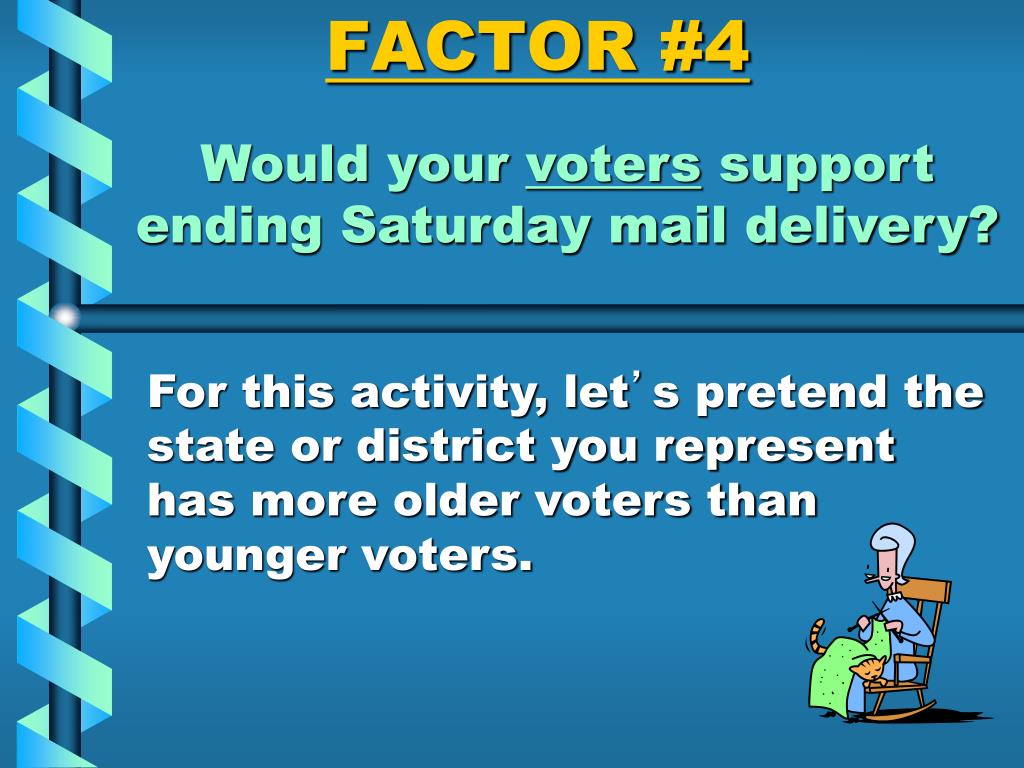 FACTOR #4

Would your voters support ending Saturday mail delivery?

For this activity, let’s pretend the state or district you represent has more older voters than younger voters.